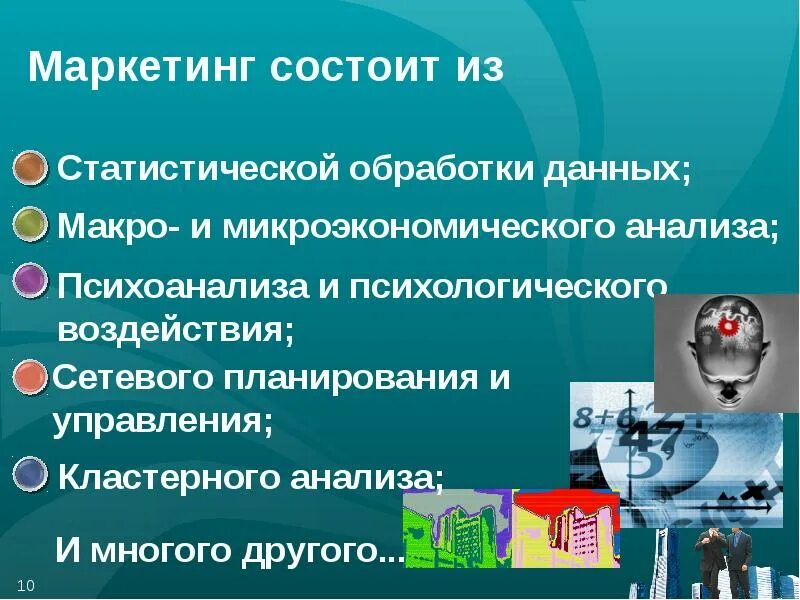 Маркетинг состоит из

Статистической обработки данных;

Макро- и микроэкономического анализа;

Психоанализа и психологического воздействия;

Сетевого планирования и управления;

Кластерного анализа;

И многого другого...

10